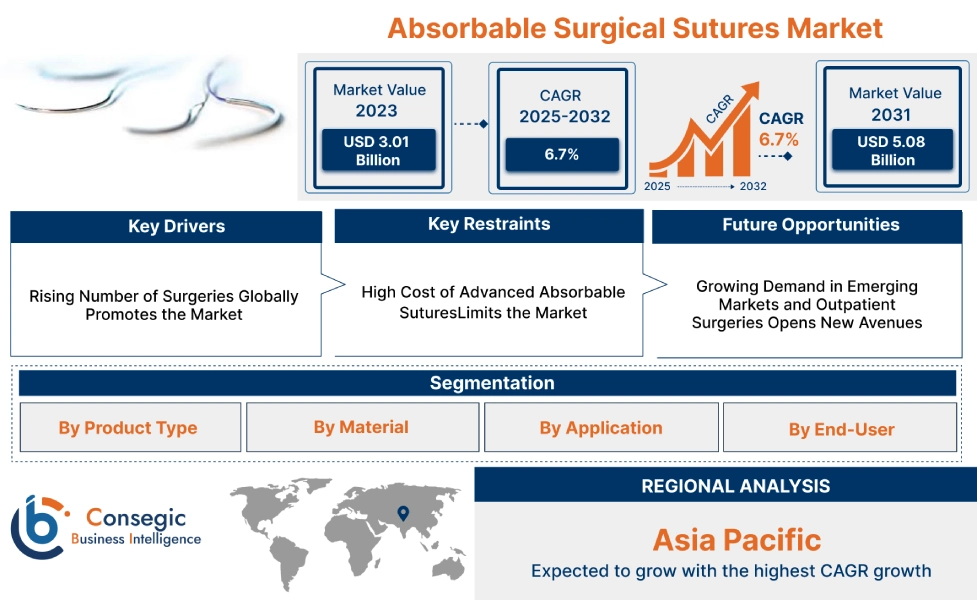 Absorbable Surgical Sutures Market

Market Value 2023
USD 3.01 Billion

CAGR 2025-2032
6.7%

CAGR
CAGR 6.7%
2025 2032

Market Value 2031
USD 5.08 Billion

Key Drivers
Rising Number of Surgeries Globally Promotes the Market

Key Restraints
High Cost of Advanced Absorbable SuturesLimits the Market

Future Opportunities
Growing Demand in Emerging Markets and Outpatient Surgeries Opens New Avenues

Segmentation
By Product Type
By Material
By Application
By End-User

Consegic
Business Intelligence

REGIONAL ANALYSIS
Asia Pacific
Expected to grow with the highest CAGR growth